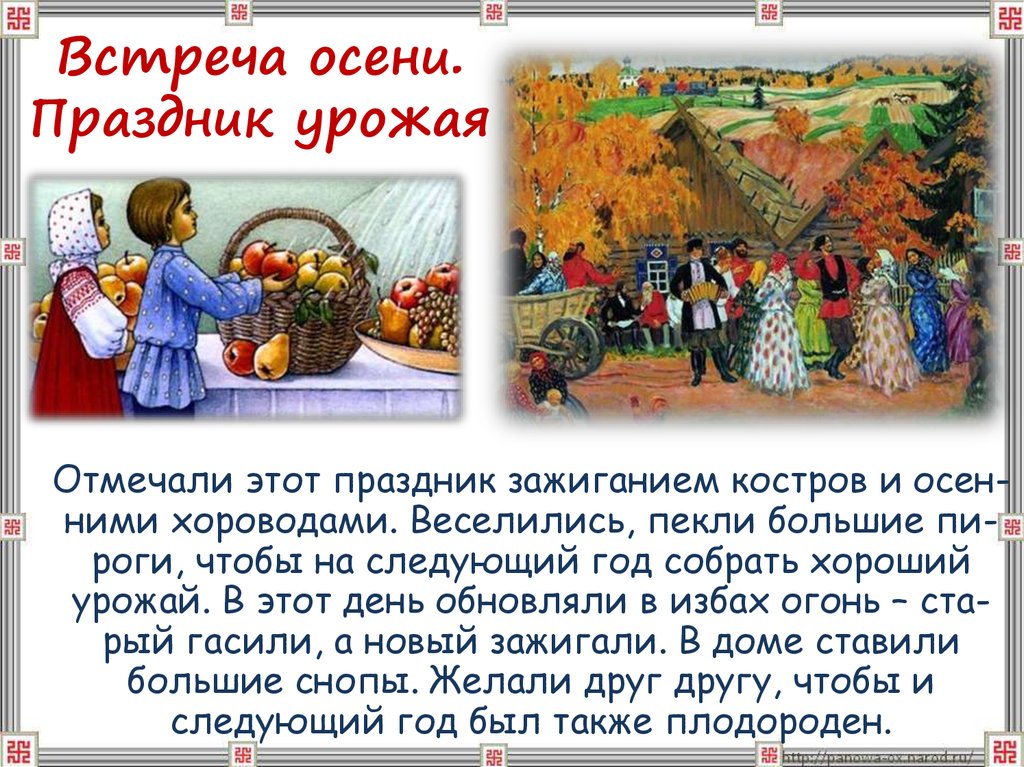 Встреча осени. Праздник урожая

Отмечали этот праздник зажиганием костров и осенними хороводами. Веселились, пекли большие пироги, чтобы на следующий год собрать хороший урожай. В этот день обновляли в избах огонь – старый гасили, а новый зажигали. В доме ставили большие снопы. Желали друг другу, чтобы и следующий год был также плодороден.

http://panowa-ox.narod.ru/